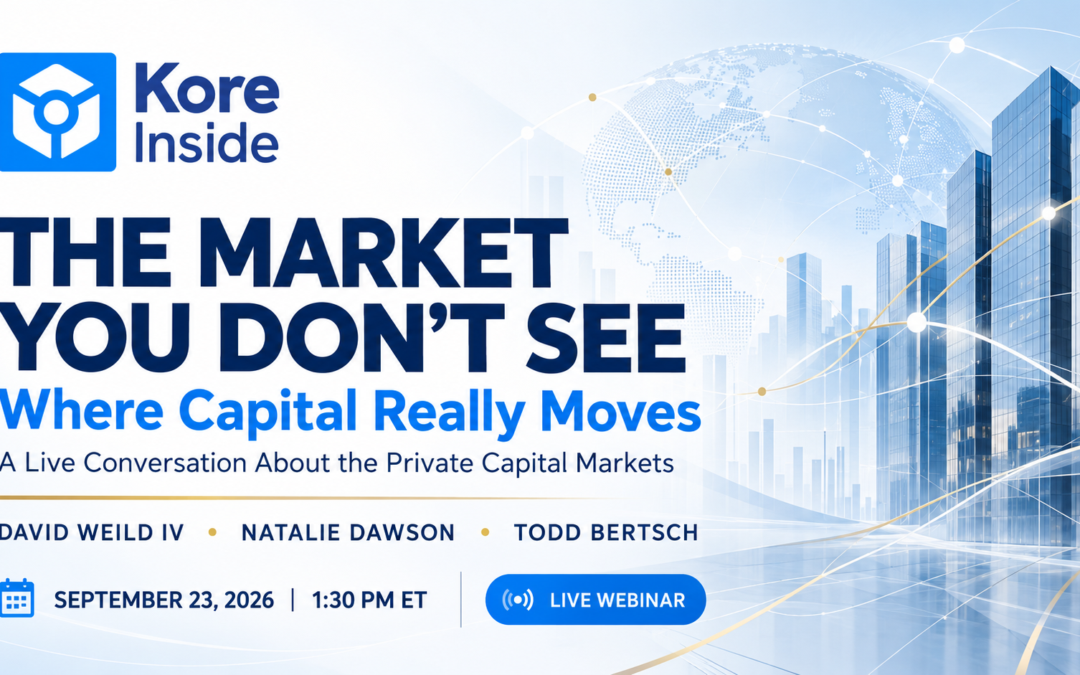 Kore Inside

THE MARKET YOU DON'T SEE

Where Capital Really Moves

A Live Conversation About the Private Capital Markets

DAVID WEILD IV • NATALIE DAWSON • TODD BERTSCH

SEPTEMBER 23, 2026 | 1:30 PM ET

LIVE WEBINAR